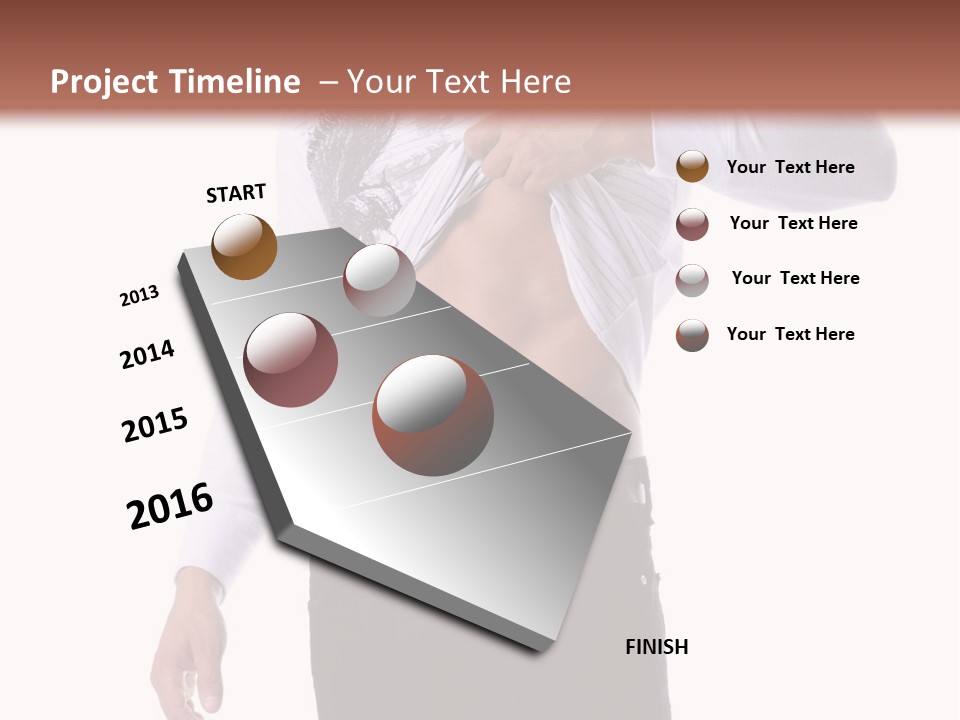 Project Timeline – Your Text Here

START

2013

2014

2015

2016

FINISH

Your Text Here

Your Text Here

Your Text Here

Your Text Here